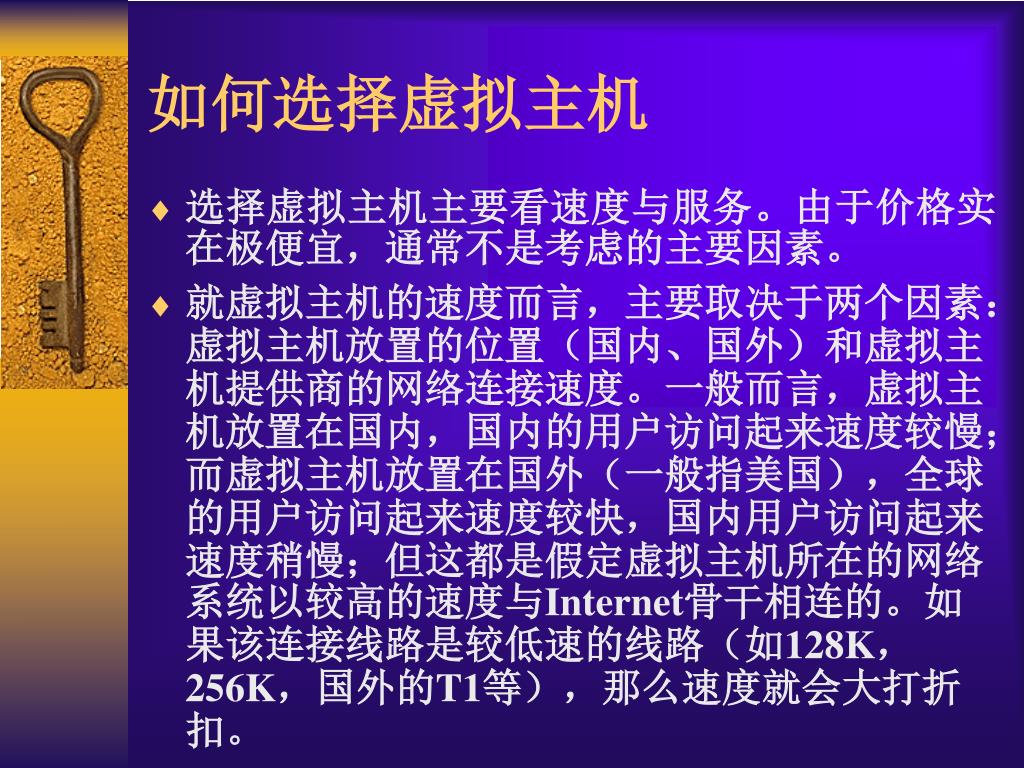 如何选择虚拟主机

♦ 选择虚拟主机主要看速度与服务。由于价格实在极便宜，通常不是考虑的主要因素。

♦ 就虚拟主机的速度而言，主要取决于两个因素：虚拟主机放置的位置（国内、国外）和虚拟主机提供商的网络连接速度。一般而言，虚拟主机放置在国内，国内的用户访问起来速度较慢；而虚拟主机放置在国外（一般指美国），全球的用户访问起来速度较快，国内用户访问起来速度稍慢；但这都是假定虚拟主机所在的网络系统以较高的速度与Internet骨干相连的。如果该连接线路是较低速的线路（如128K，256K，国外的T1等），那么速度就会大打折扣。